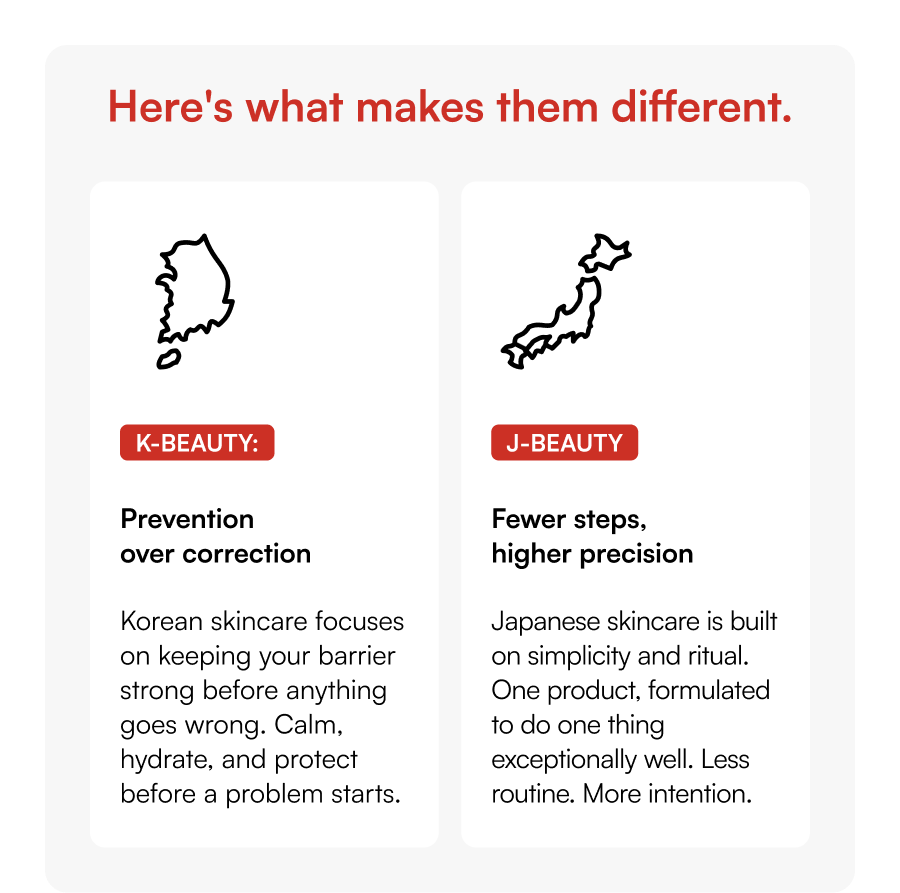 Here's what makes them different.

K-BEAUTY:

Prevention over correction

Korean skincare focuses on keeping your barrier strong before anything goes wrong. Calm, hydrate, and protect before a problem starts.

J-BEAUTY

Fewer steps, higher precision

Japanese skincare is built on simplicity and ritual. One product, formulated to do one thing exceptionally well. Less routine. More intention.